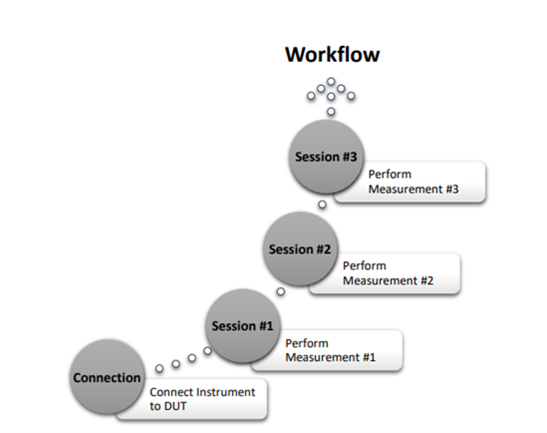 Workflow

Session #3
Perform Measurement #3

Session #2
Perform Measurement #2

Session #1
Perform Measurement #1

Connection
Connect Instrument to DUT